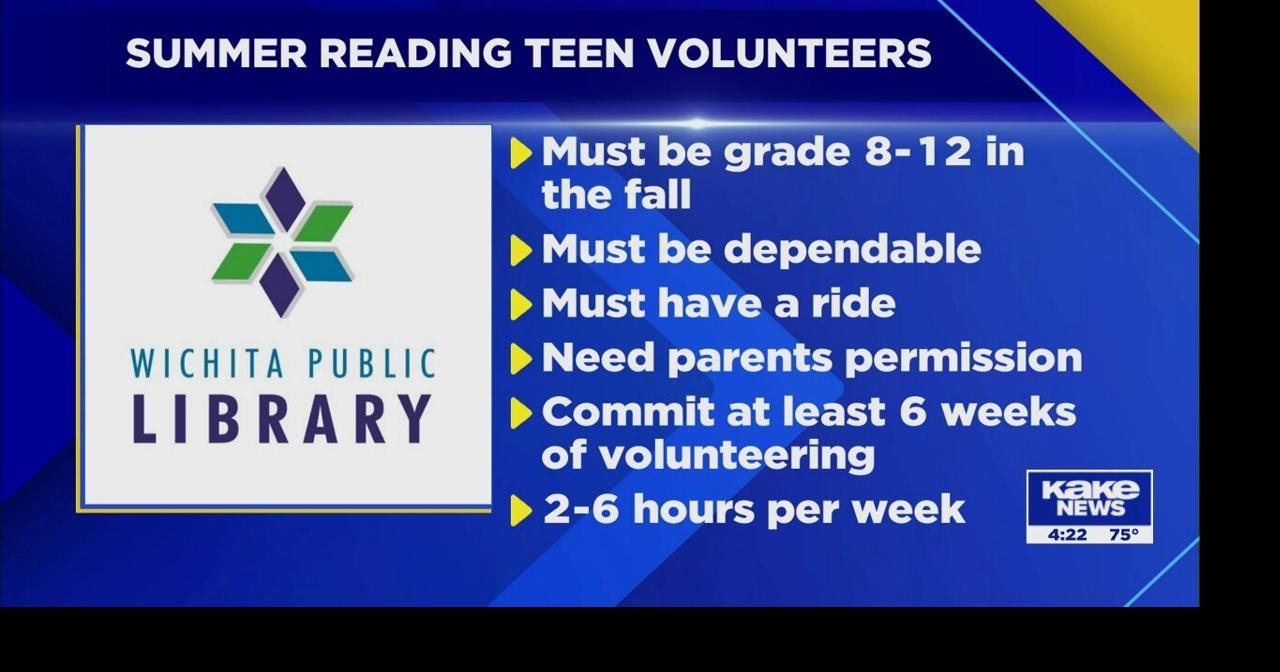 SUMMER READING TEEN VOLUNTEERS

WICHITA PUBLIC LIBRARY

Must be grade 8-12 in the fall

Must be dependable

Must have a ride

Need parents permission

Commit at least 6 weeks of volunteering

2-6 hours per week

KAKE NEWS
4:22 75°